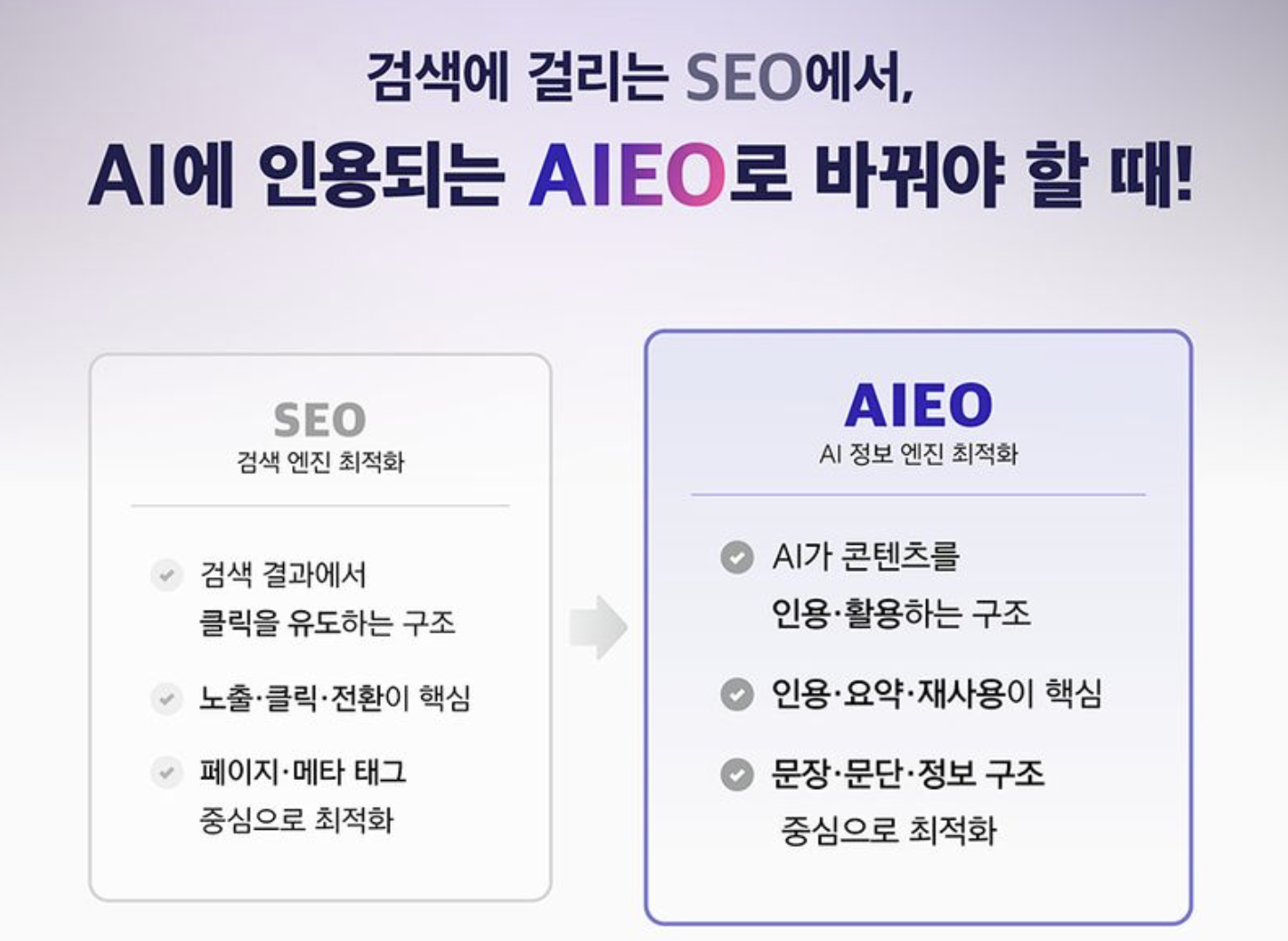 검색에 걸리는 SEO에서,
AI에 인용되는 AIEO로 바꿔야 할 때!

SEO
검색 엔진 최적화

검색 결과에서 클릭을 유도하는 구조

노출·클릭·전환이 핵심

페이지·메타 태그 중심으로 최적화

AIEO
AI 정보 엔진 최적화

AI가 콘텐츠를 인용·활용하는 구조

인용·요약·재사용이 핵심

문장·문단·정보 구조 중심으로 최적화